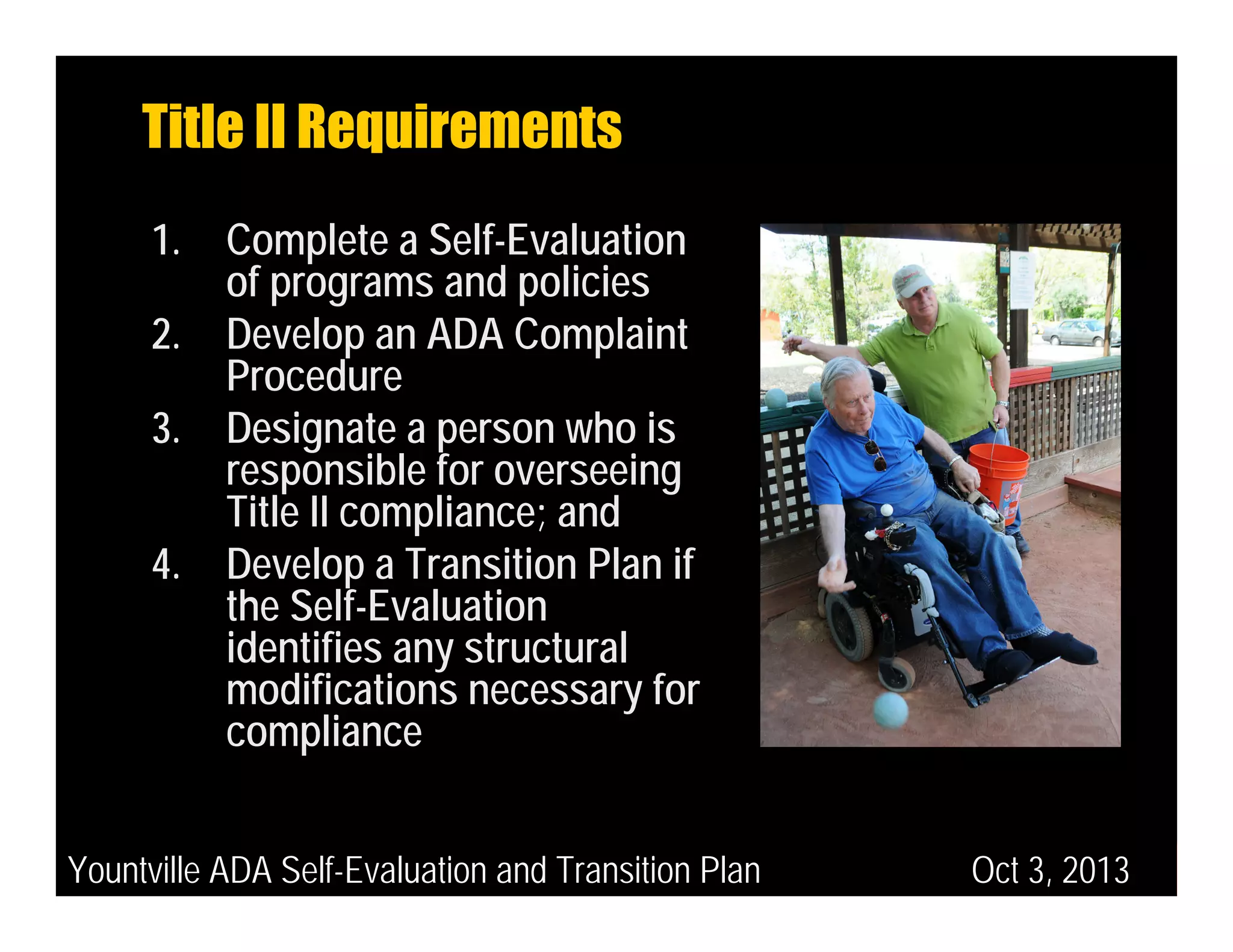 Title II Requirements

1. Complete a Self-Evaluation of programs and policies
2. Develop an ADA Complaint Procedure
3. Designate a person who is responsible for overseeing Title II compliance; and
4. Develop a Transition Plan if the Self-Evaluation identifies any structural modifications necessary for compliance

Yountville ADA Self-Evaluation and Transition Plan

Oct 3, 2013